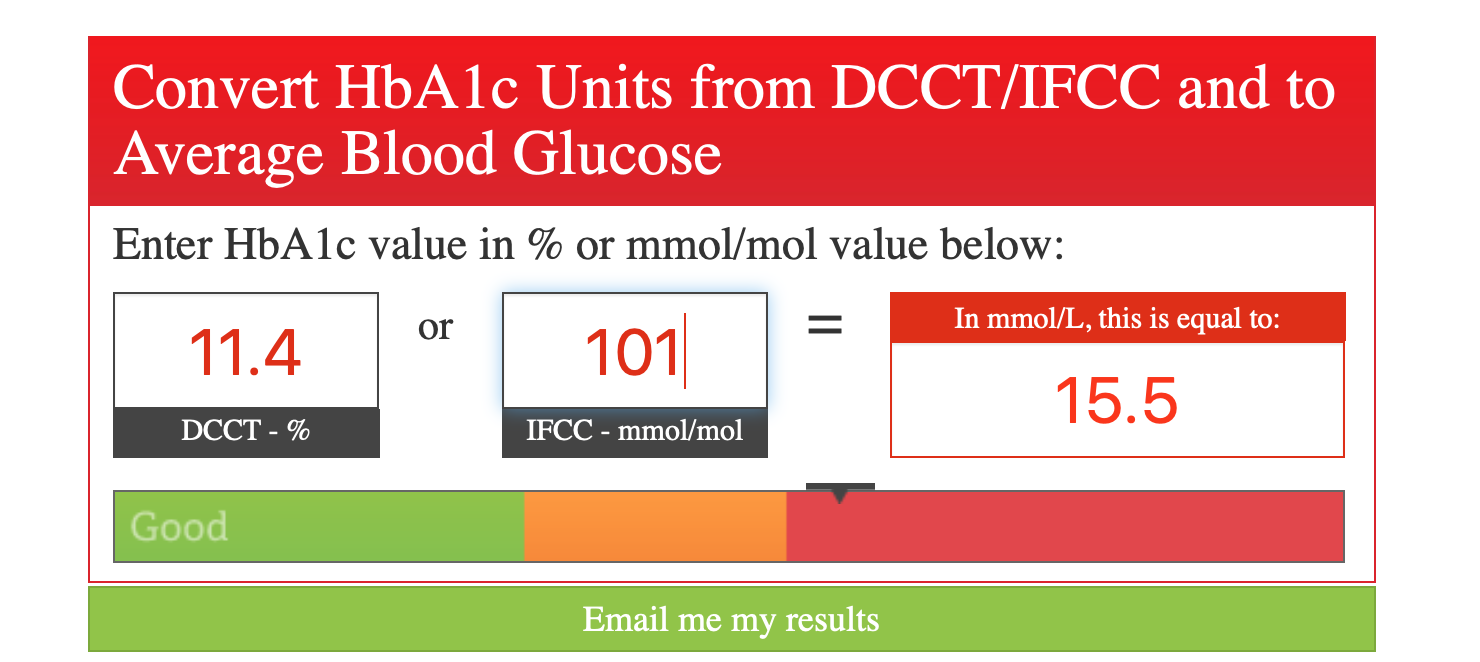 Convert HbA1c Units from DCCT/IFCC and to Average Blood Glucose

Enter HbA1c value in % or mmol/mol value below:

11.4

DCCT - %

or

101

IFCC - mmol/mol

=

In mmol/L, this is equal to:

15.5

Good

Email me my results